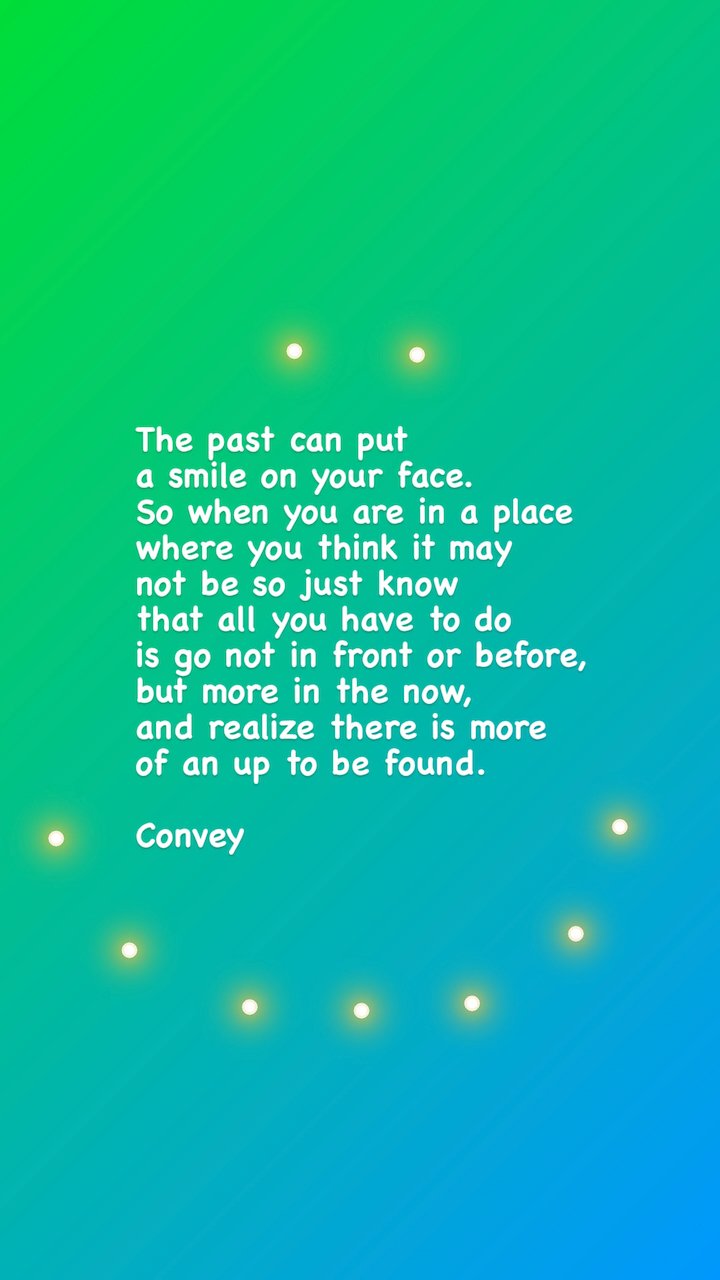 The past can put
a smile on your face.
So when you are in a place
where you think it may
not be so just know
that all you have to do
is go not in front or before,
but more in the now,
and realize there is more
of an up to be found.

Convey